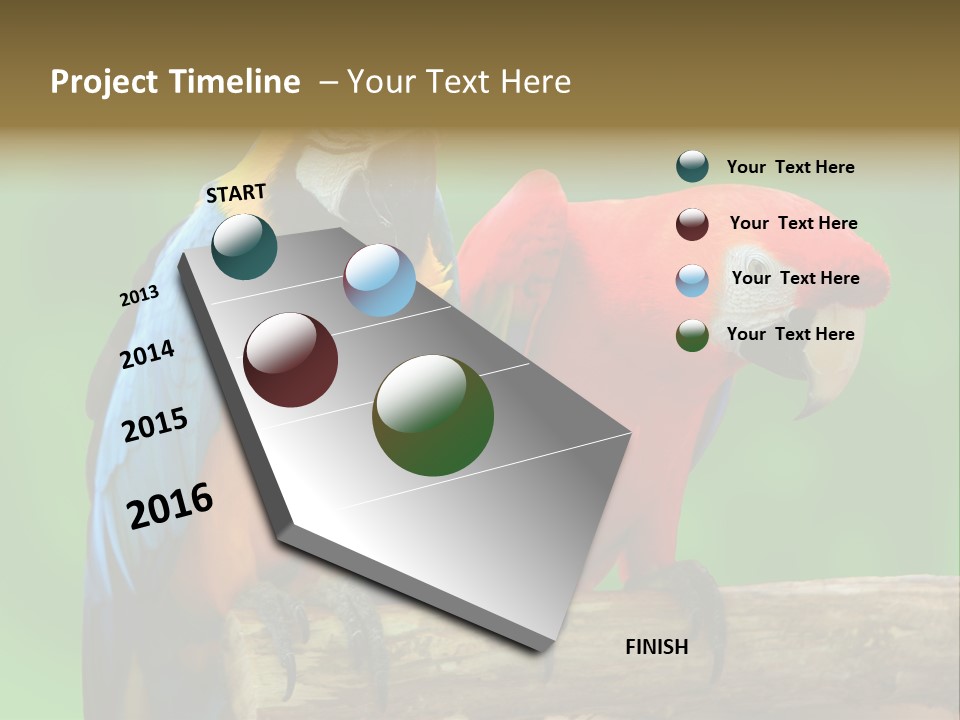 Project Timeline – Your Text Here

START

2013

2014

2015

2016

FINISH

Your Text Here

Your Text Here

Your Text Here

Your Text Here